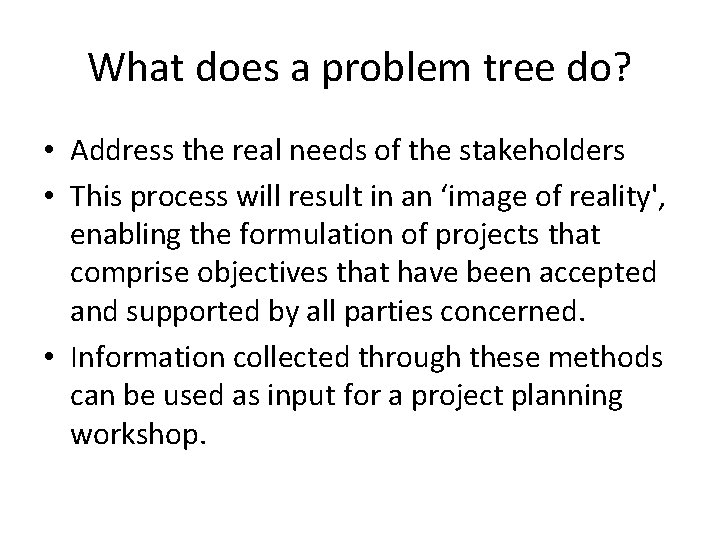 What does a problem tree do?

• Address the real needs of the stakeholders
• This process will result in an ‘image of reality', enabling the formulation of projects that comprise objectives that have been accepted and supported by all parties concerned.
• Information collected through these methods can be used as input for a project planning workshop.